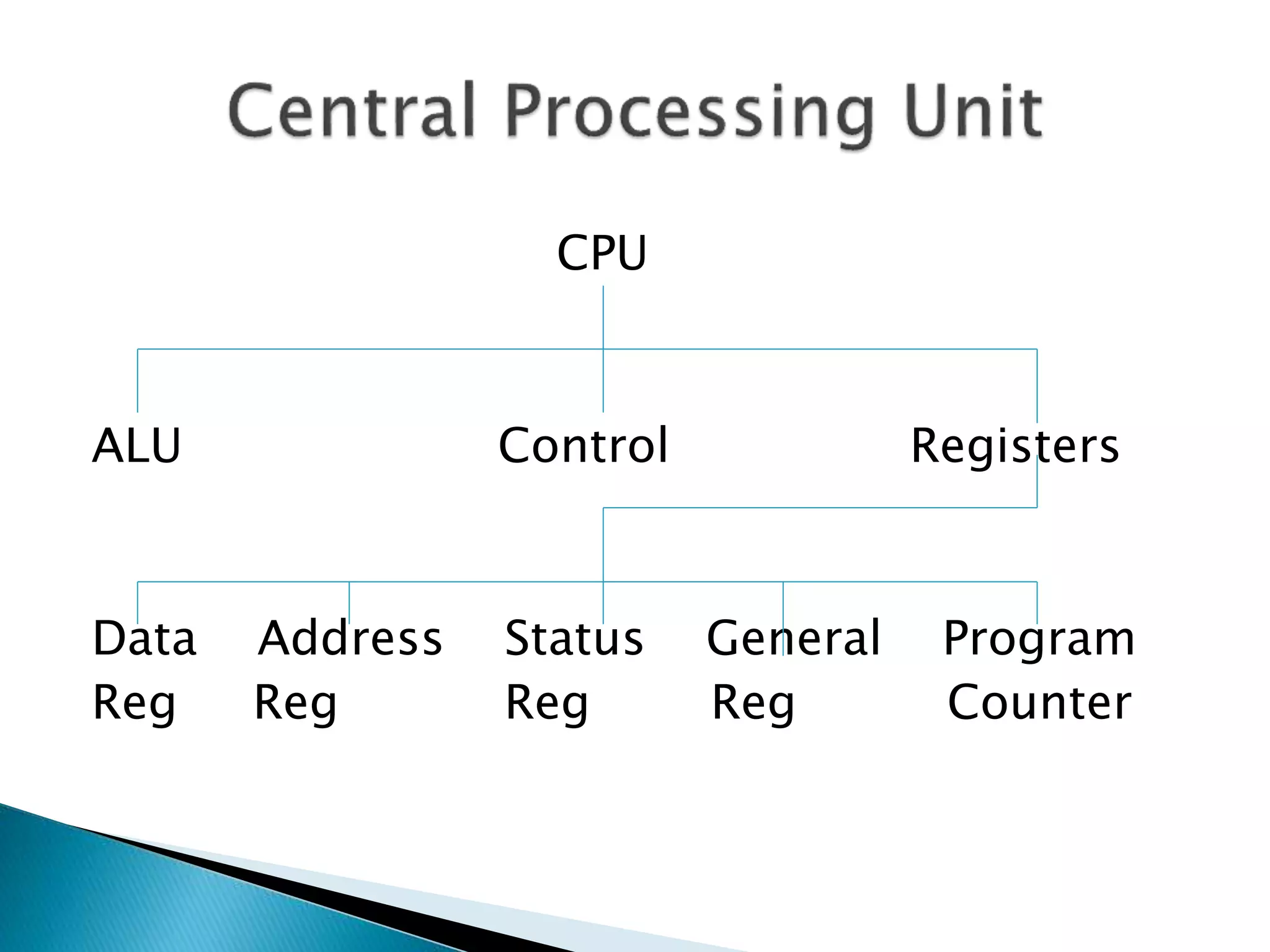 Central Processing Unit

CPU

ALU

Control

Registers

Data Reg

Address Reg

Status Reg

General Reg

Program Counter